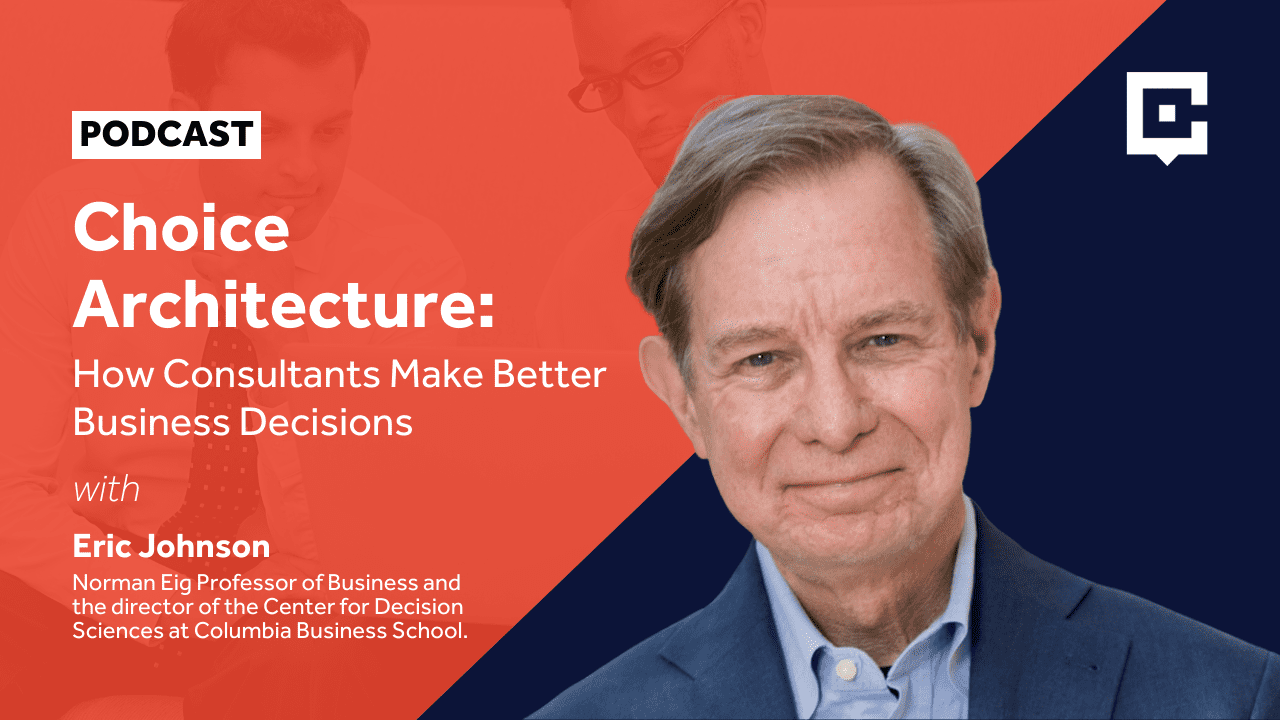 PODCAST

Choice Architecture:

How Consultants Make Better Business Decisions

with

Eric Johnson

Norman Eig Professor of Business and the director of the Center for Decision Sciences at Columbia Business School.